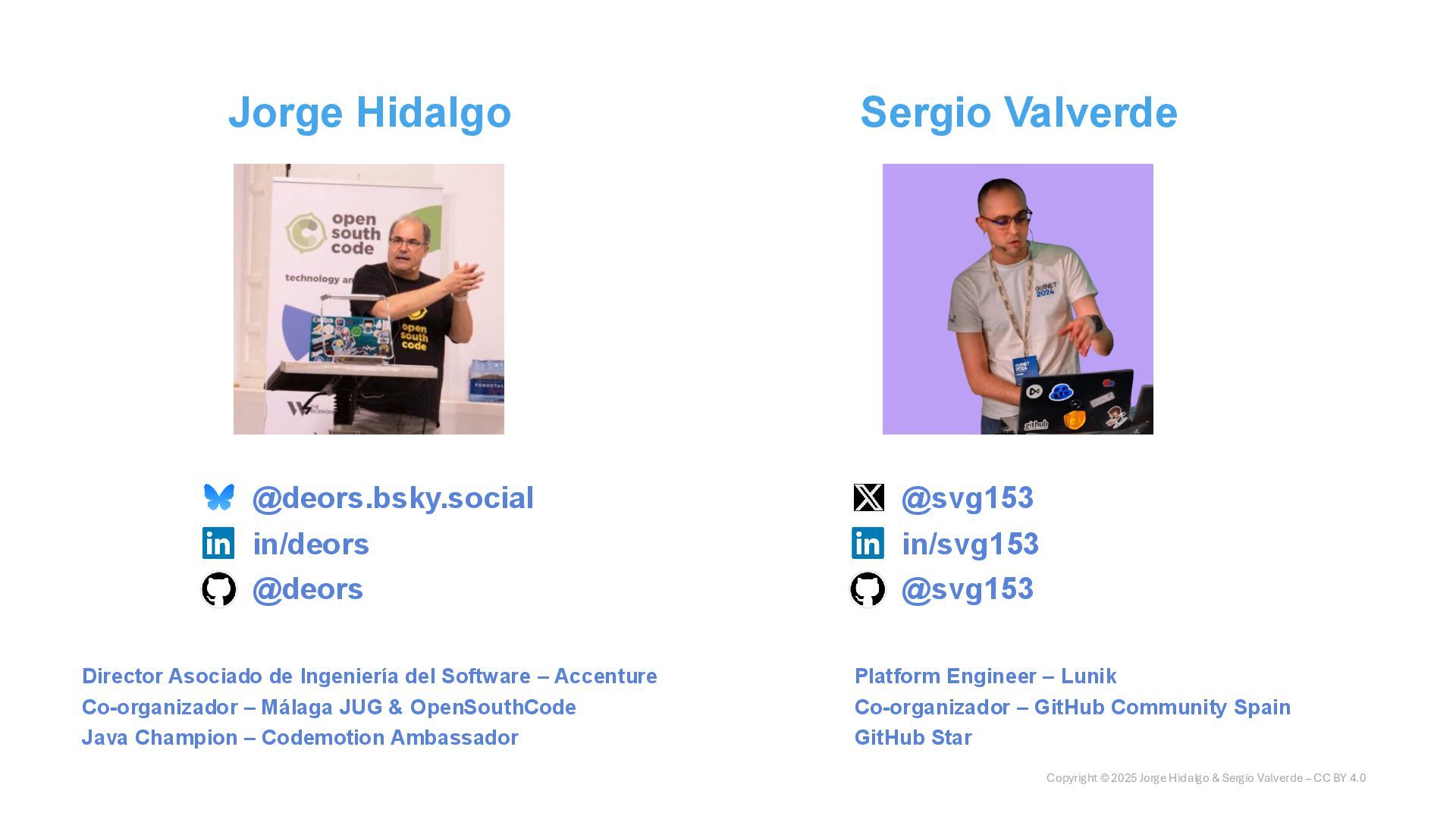 Jorge Hidalgo

open south code

technology an

open south code

@deors.bsky.social
in/deors
@deors

Director Asociado de Ingeniería del Software – Accenture
Co-organizador – Málaga JUG & OpenSouthCode
Java Champion – Codemotion Ambassador

Sergio Valverde

dotNET 2024

github

@svg153
in/svg153
@svg153

Platform Engineer – Lunik
Co-organizador – GitHub Community Spain
GitHub Star

Copyright © 2025 Jorge Hidalgo & Sergio Valverde – CC BY 4.0